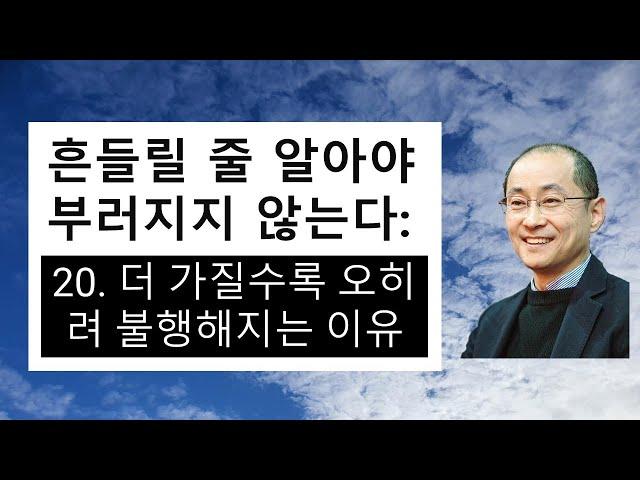 흔들릴 줄 알아야 부러지지 않는다:

20. 더 가질수록 오히려 불행해지는 이유